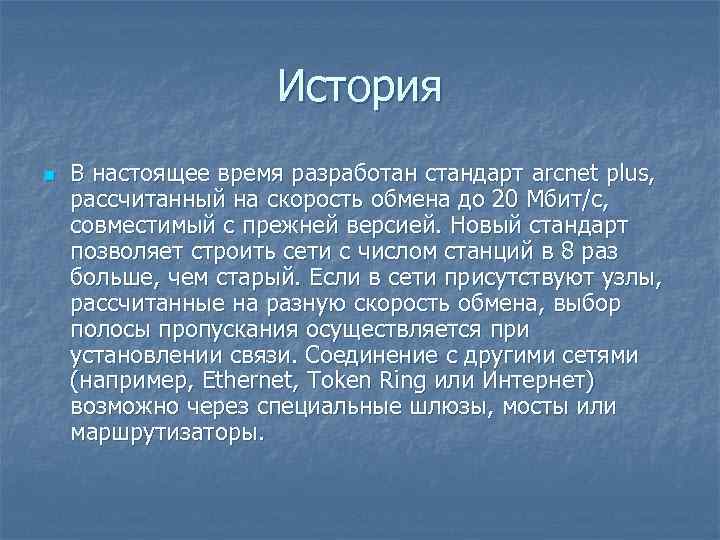 История

В настоящее время разработан стандарт arcnet plus, рассчитанный на скорость обмена до 20 Мбит/с, совместимый с прежней версией. Новый стандарт позволяет строить сети с числом станций в 8 раз больше, чем старый. Если в сети присутствуют узлы, рассчитанные на разную скорость обмена, выбор полосы пропускания осуществляется при установлении связи. Соединение с другими сетями (например, Ethernet, Token Ring или Интернет) возможно через специальные шлюзы, мосты или маршрутизаторы.